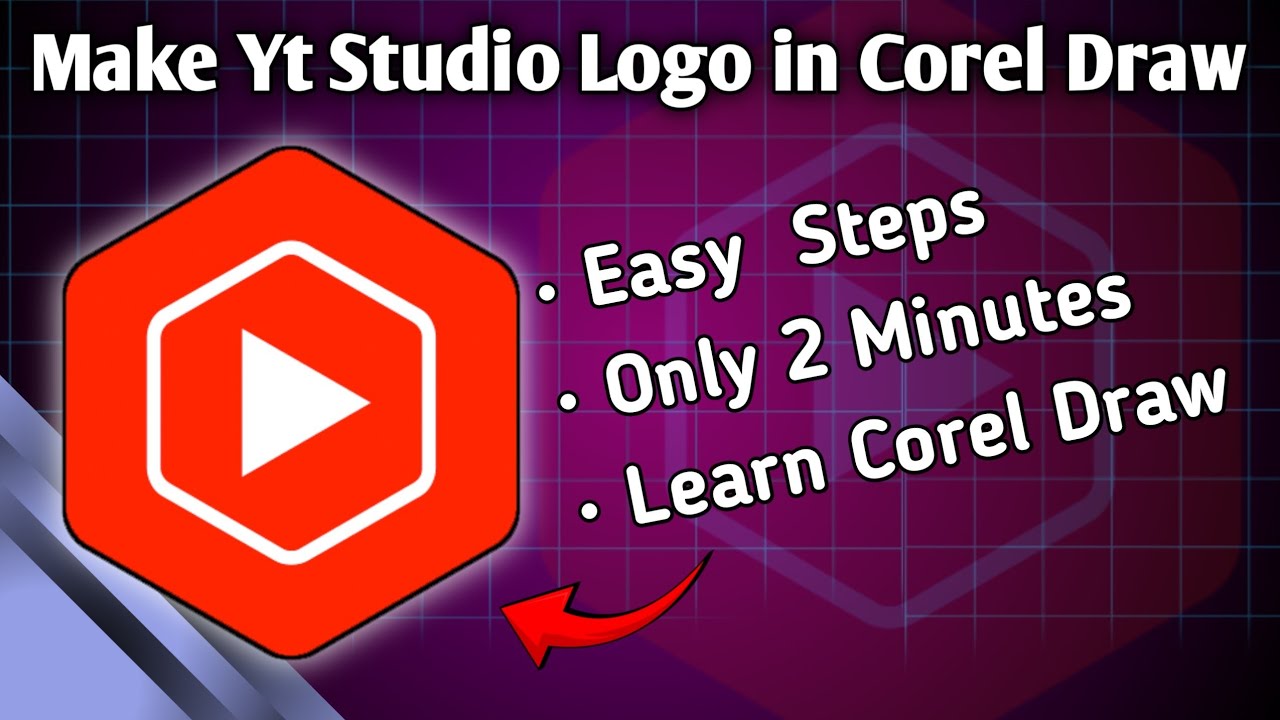 Make Yt Studio Logo in Corel Draw

. Easy Steps
. Only 2 Minutes
. Learn Corel Draw